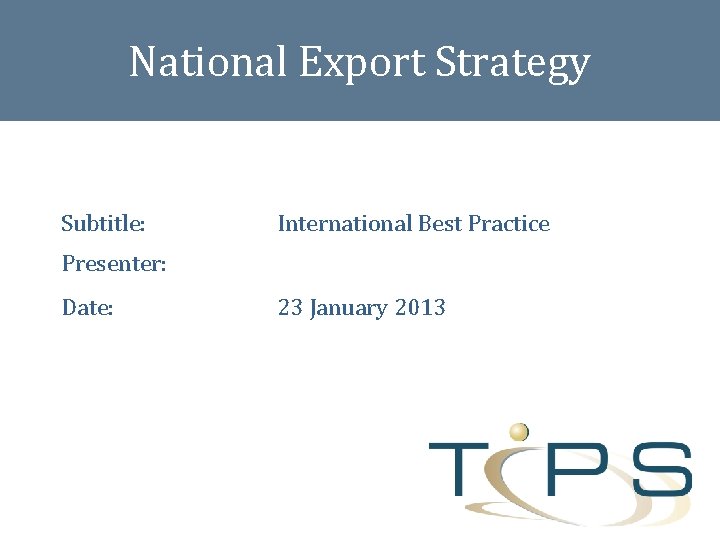 National Export Strategy

Subtitle: International Best Practice

Presenter:

Date: 23 January 2013

TIPS